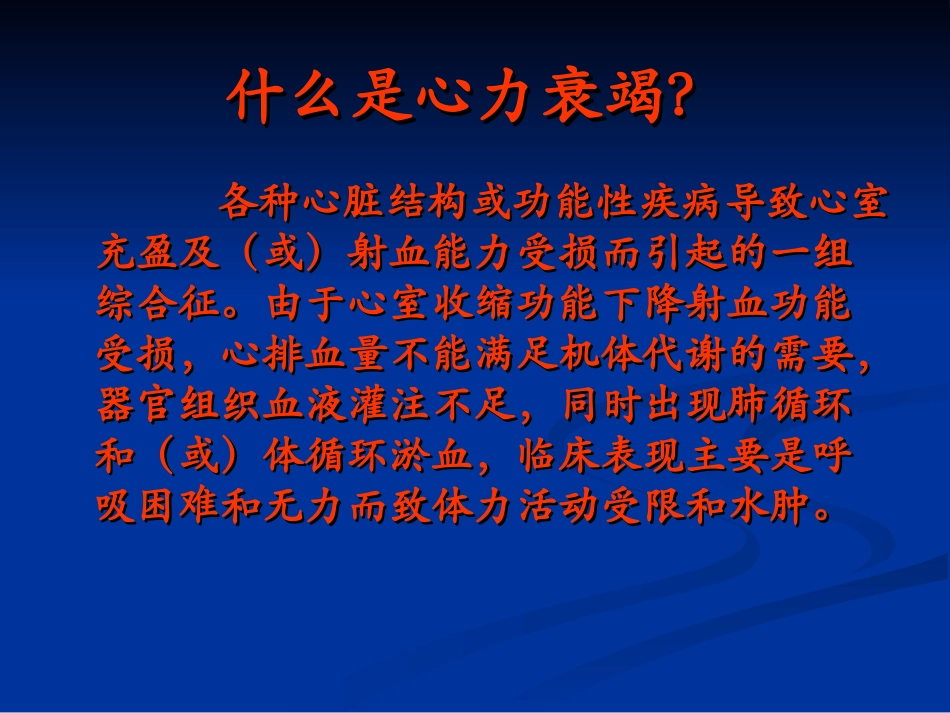 什么是心力衰竭?

各种心脏结构或功能性疾病导致心室充盈及（或）射血能力受损而引起的一组综合征。由于心室收缩功能下降射血功能受损，心排血量不能满足机体代谢的需要，器官组织血液灌注不足，同时出现肺循环和（或）体循环淤血，临床表现主要是呼吸困难和无力而致体力活动受限和水肿。